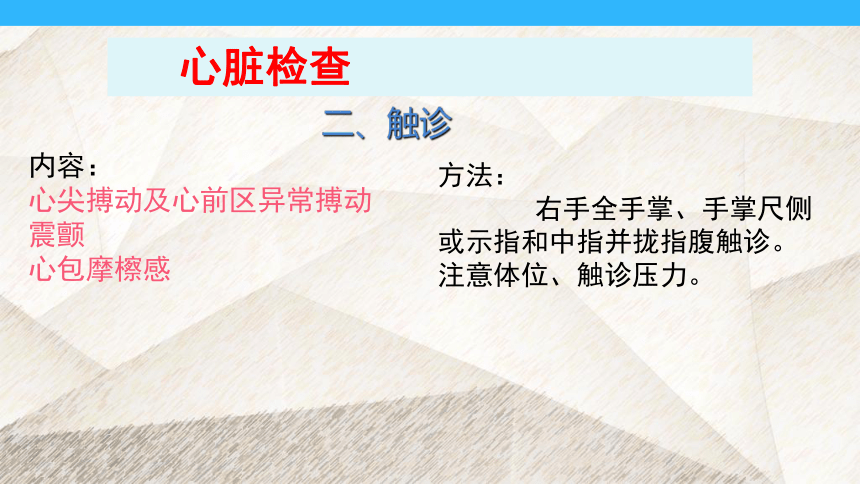 心脏检查

二、触诊

内容：
心尖搏动及心前区异常搏动
震颤
心包摩檫感

方法：
右手全手掌、手掌尺侧或示指和中指并拢指腹触诊。注意体位、触诊压力。